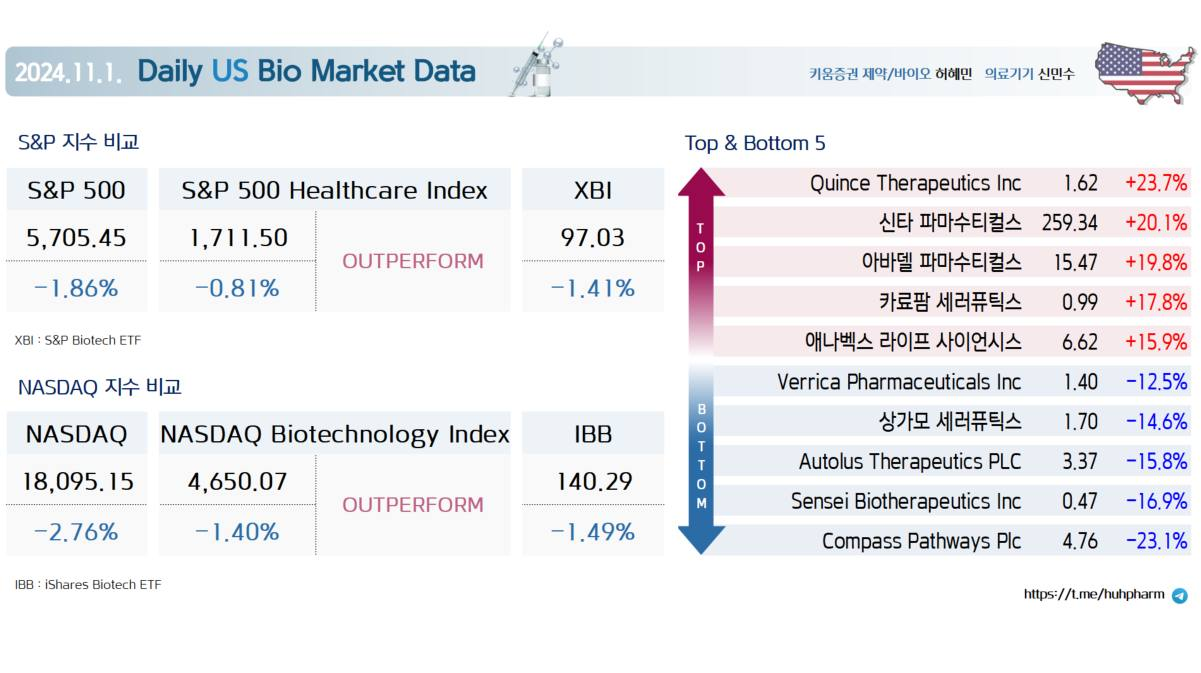 2024.11.1. Daily US Bio Market Data

키움증권 제약/바이오 허혜민 의료기기 신민수

S&P 지수 비교

| S&P 500 | S&P 500 Healthcare Index | | XBI |
|---|---|---|---|
| 5,705.45 | 1,711.50 | OUTPERFORM | 97.03 |
| -1.86% | -0.81% | | -1.41% |

XBI : S&P Biotech ETF

NASDAQ 지수 비교

| NASDAQ | NASDAQ Biotechnology Index | | IBB |
|---|---|---|---|
| 18,095.15 | 4,650.07 | OUTPERFORM | 140.29 |
| -2.76% | -1.40% | | -1.49% |

IBB : iShares Biotech ETF

Top & Bottom 5

TOP

| Quince Therapeutics Inc | 1.62 | +23.7% |
|---|---|---|
| 신타 파마수티컬스 | 259.34 | +20.1% |
| 아바델 파마수티컬스 | 15.47 | +19.8% |
| 카료팜 세러퓨틱스 | 0.99 | +17.8% |
| 애나벡스 라이프 사이언시스 | 6.62 | +15.9% |

BOTTOM

| Verrica Pharmaceuticals Inc | 1.40 | -12.5% |
|---|---|---|
| 상가모 세러퓨틱스 | 1.70 | -14.6% |
| Autolus Therapeutics PLC | 3.37 | -15.8% |
| Sensei Biotherapeutics Inc | 0.47 | -16.9% |
| Compass Pathways Plc | 4.76 | -23.1% |

https://t.me/huhpharm